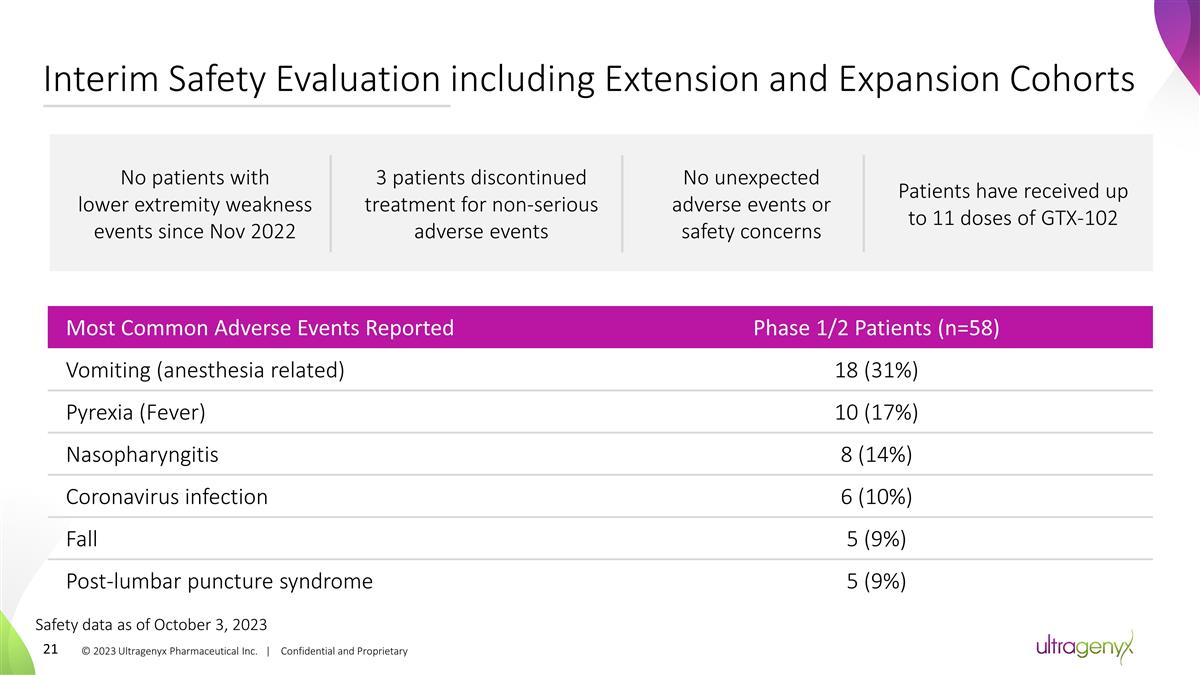 Interim Safety Evaluation including Extension and Expansion Cohorts

No patients with lower extremity weakness events since Nov 2022

3 patients discontinued treatment for non-serious adverse events

No unexpected adverse events or safety concerns

Patients have received up to 11 doses of GTX-102

| Most Common Adverse Events Reported | Phase 1/2 Patients (n=58) |
|---|---|
| Vomiting (anesthesia related) | 18 (31%) |
| Pyrexia (Fever) | 10 (17%) |
| Nasopharyngitis | 8 (14%) |
| Coronavirus infection | 6 (10%) |
| Fall | 5 (9%) |
| Post-lumbar puncture syndrome | 5 (9%) |

Safety data as of October 3, 2023

21 © 2023 Ultragenyx Pharmaceutical Inc. | Confidential and Proprietary

ultragenyx